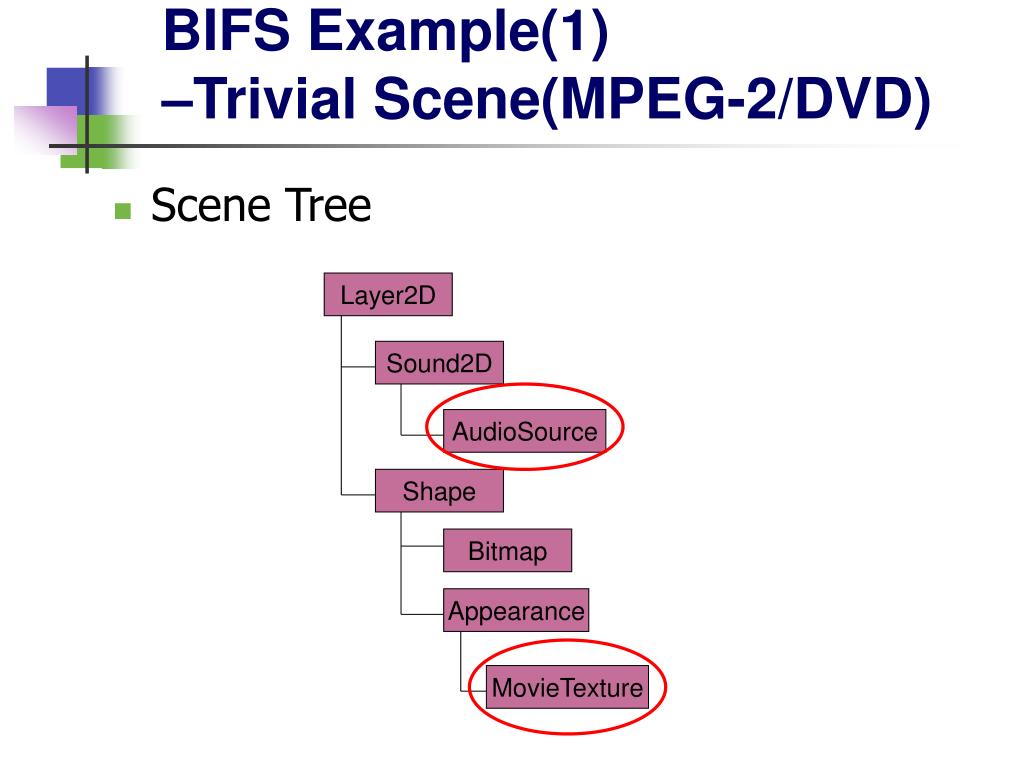 BIFS Example(1)
–Trivial Scene(MPEG-2/DVD)

Scene Tree

Layer2D
Sound2D
AudioSource
Shape
Bitmap
Appearance
MovieTexture